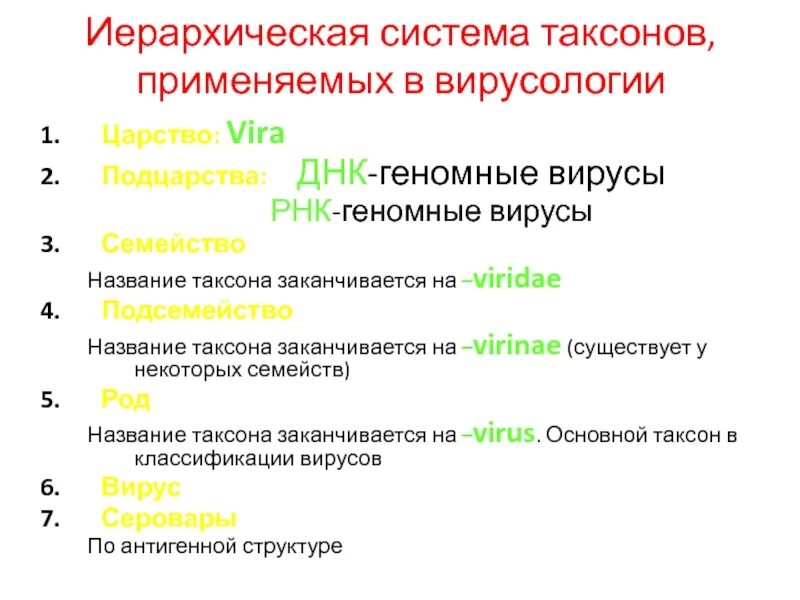 Иерархическая система таксонов, применяемых в вирусологии

1. Царство: Vira
2. Подцарства: ДНК-геномные вирусы
РНК-геномные вирусы
3. Семейство
Название таксона заканчивается на –viridae
4. Подсемейство
Название таксона заканчивается на –virinae (существует у некоторых семейств)
5. Род
Название таксона заканчивается на –virus. Основной таксон в классификации вирусов
6. Вирус
7. Серовары
По антигенной структуре